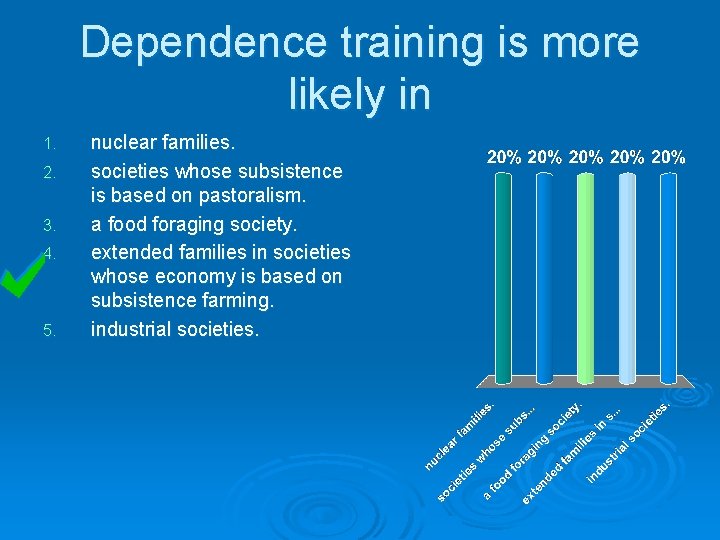 Dependence training is more likely in

1. nuclear families.
2. societies whose subsistence is based on pastoralism.
3. a food foraging society.
4. extended families in societies whose economy is based on subsistence farming.
5. industrial societies.

20% 20% 20% 20% 20%

nuclear families.
societies whose subs...
a food foraging society.
extended families in s...
industrial societies.